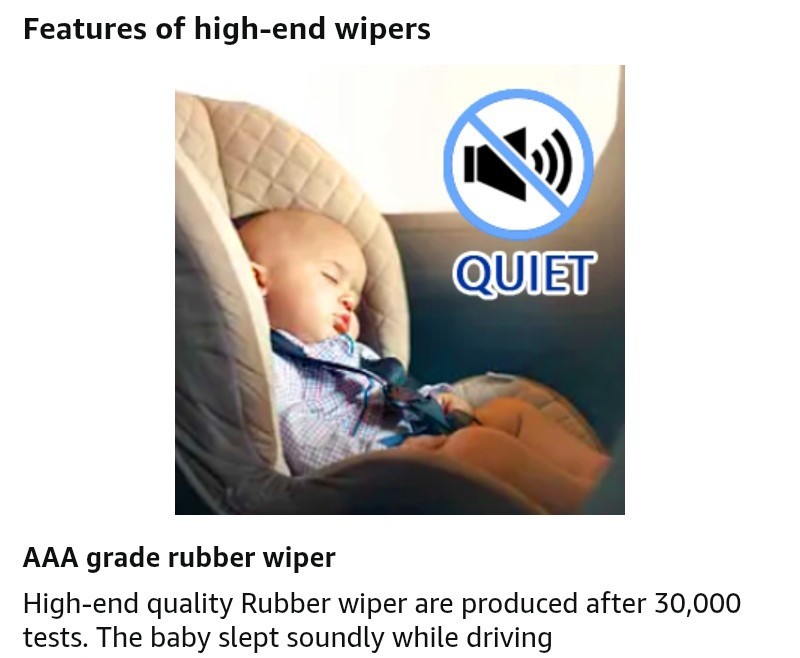 Features of high-end wipers

QUIET

AAA grade rubber wiper

High-end quality Rubber wiper are produced after 30,000 tests. The baby slept soundly while driving